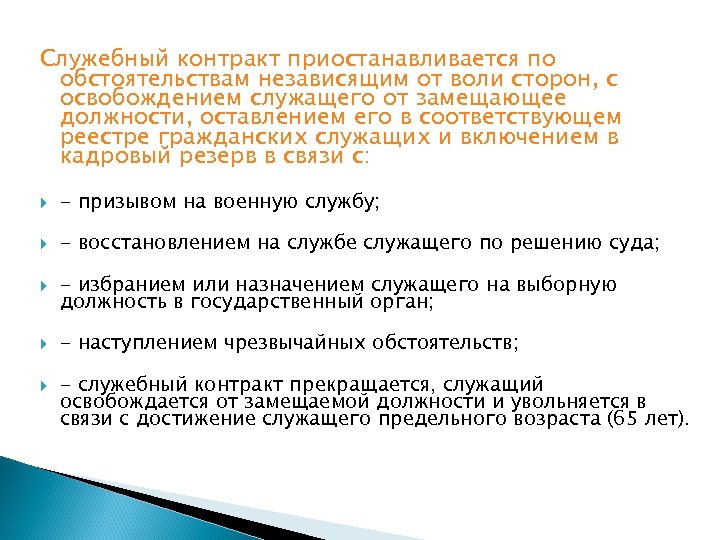 Служебный контракт приостанавливается по обстоятельствам независящим от воли сторон, с освобождением служащего от замещающее должности, оставлением его в соответствующем реестре гражданских служащих и включением в кадровый резерв в связи с:

- призывом на военную службу;

- восстановлением на службе служащего по решению суда;

- избранием или назначением служащего на выборную должность в государственный орган;

- наступлением чрезвычайных обстоятельств;

- служебный контракт прекращается, служащий освобождается от замещаемой должности и увольняется в связи с достижение служащего предельного возраста (65 лет).